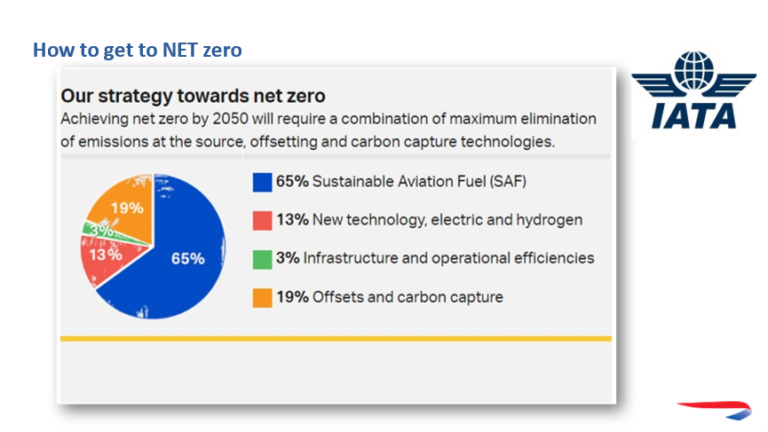 How to get to NET zero

IATA

Our strategy towards net zero

Achieving net zero by 2050 will require a combination of maximum elimination of emissions at the source, offsetting and carbon capture technologies.

19%
3%
13%
65%

65% Sustainable Aviation Fuel (SAF)

13% New technology, electric and hydrogen

3% Infrastructure and operational efficiencies

19% Offsets and carbon capture